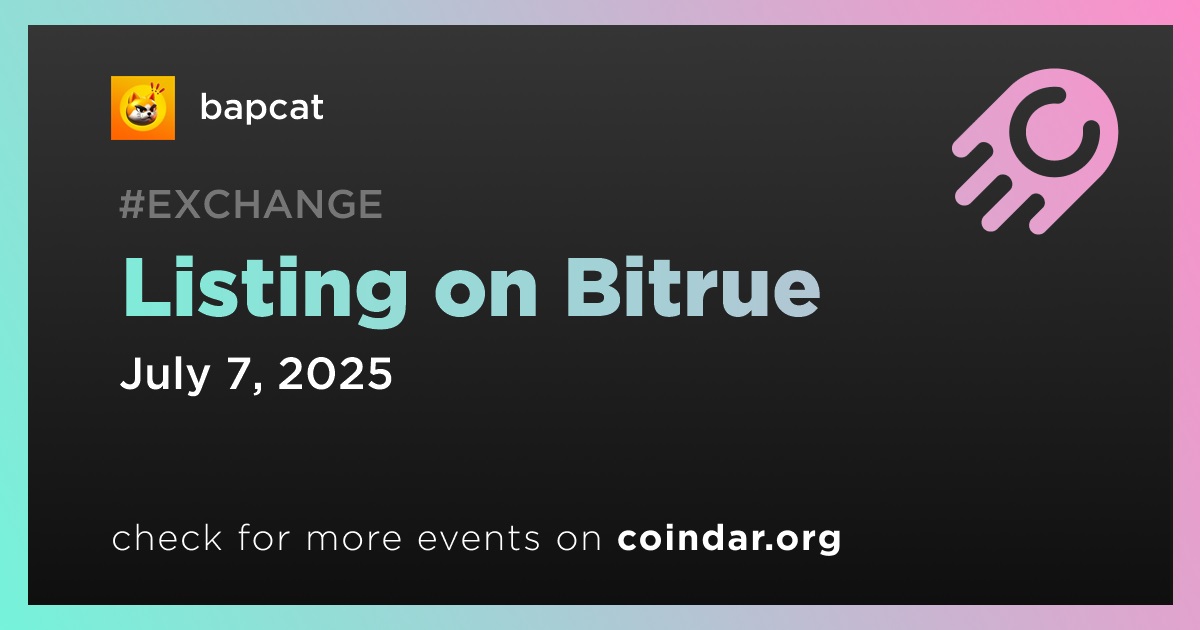 bapcat

#EXCHANGE

Listing on Bitrue

July 7, 2025

check for more events on coindar.org